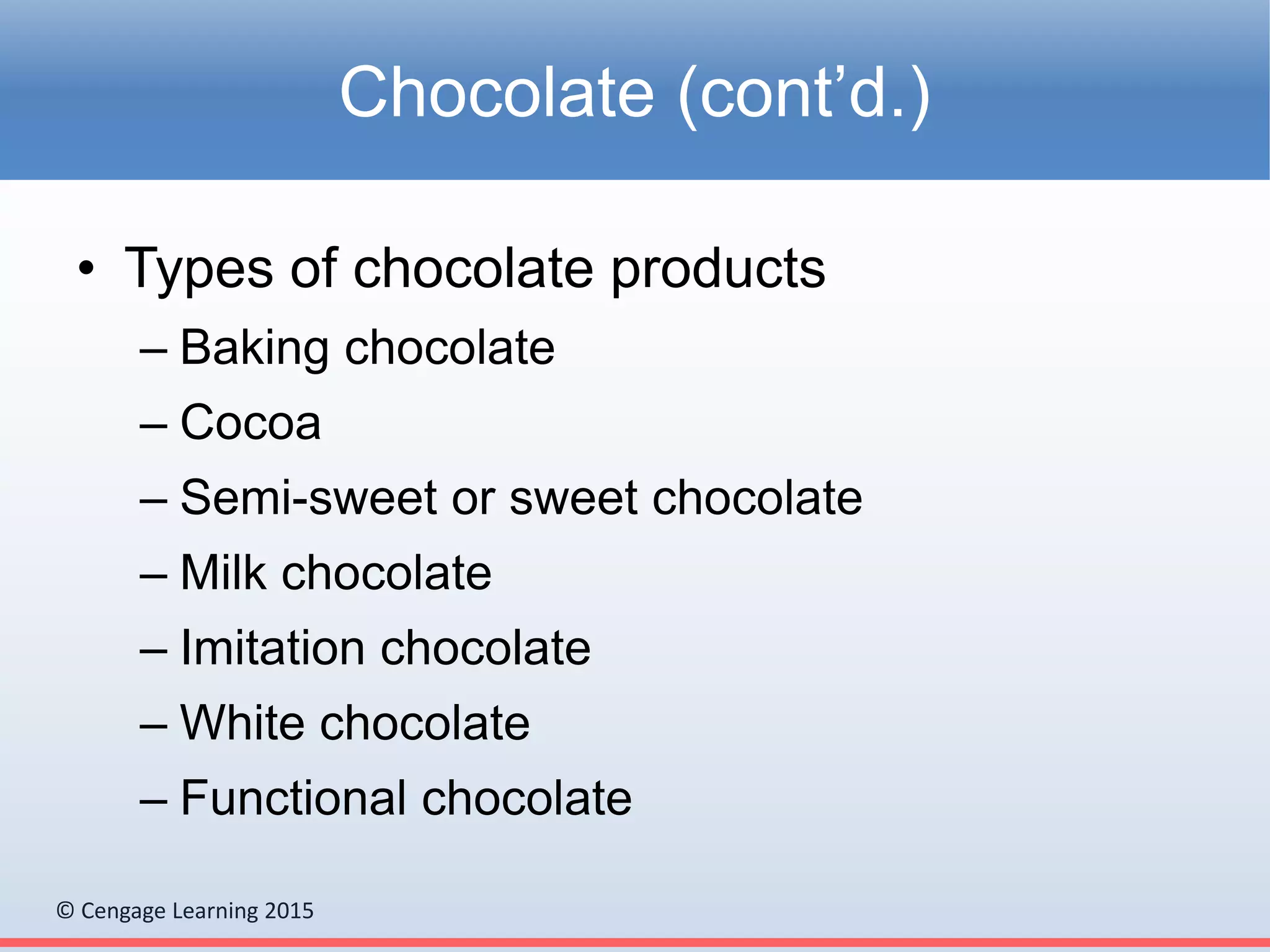 Chocolate (cont’d.)

• Types of chocolate products
– Baking chocolate
– Cocoa
– Semi-sweet or sweet chocolate
– Milk chocolate
– Imitation chocolate
– White chocolate
– Functional chocolate

© Cengage Learning 2015